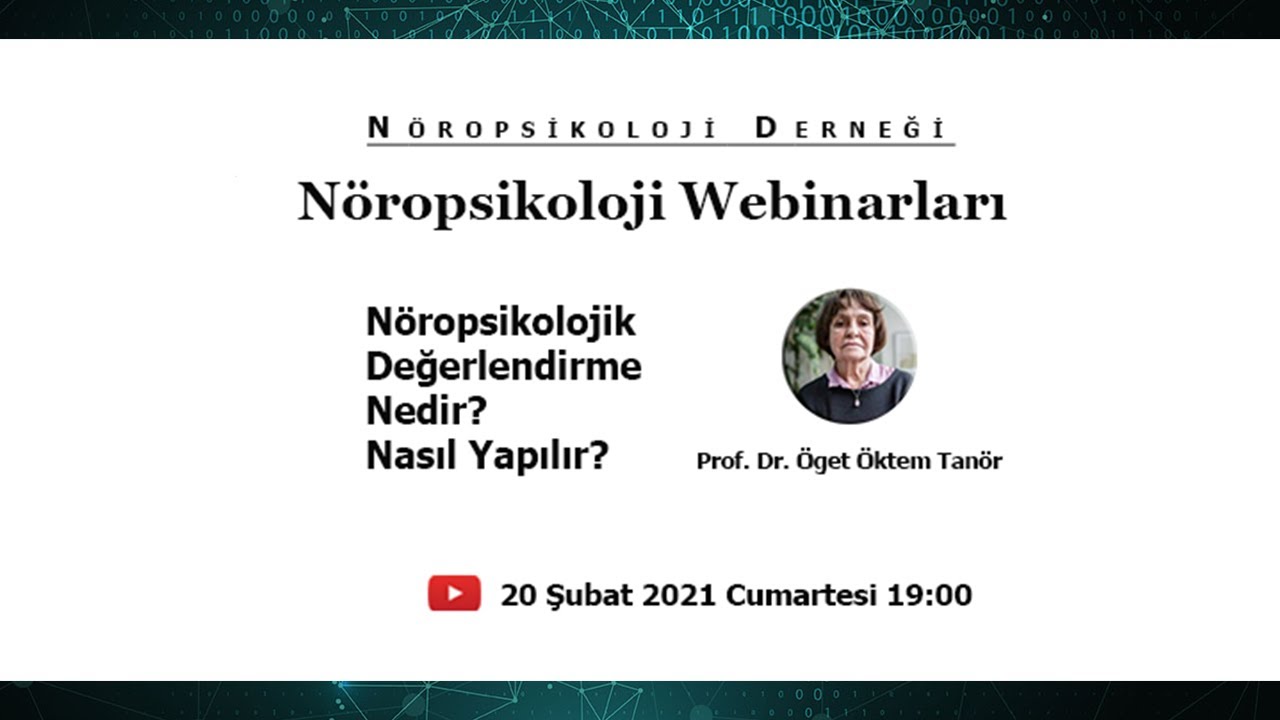 NÖROPSİKOLOJİ DERNEĞİ

Nöropsikoloji Webinarları

Nöropsikolojik Değerlendirme Nedir? Nasıl Yapılır?

Prof. Dr. Öget Öktem Tanör

20 Şubat 2021 Cumartesi 19:00